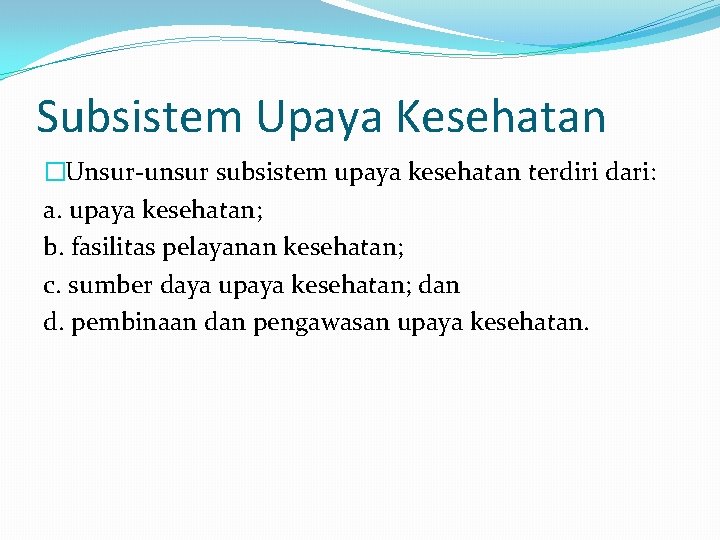 Subsistem Upaya Kesehatan

Unsur-unsur subsistem upaya kesehatan terdiri dari:
a. upaya kesehatan;
b. fasilitas pelayanan kesehatan;
c. sumber daya upaya kesehatan; dan
d. pembinaan dan pengawasan upaya kesehatan.